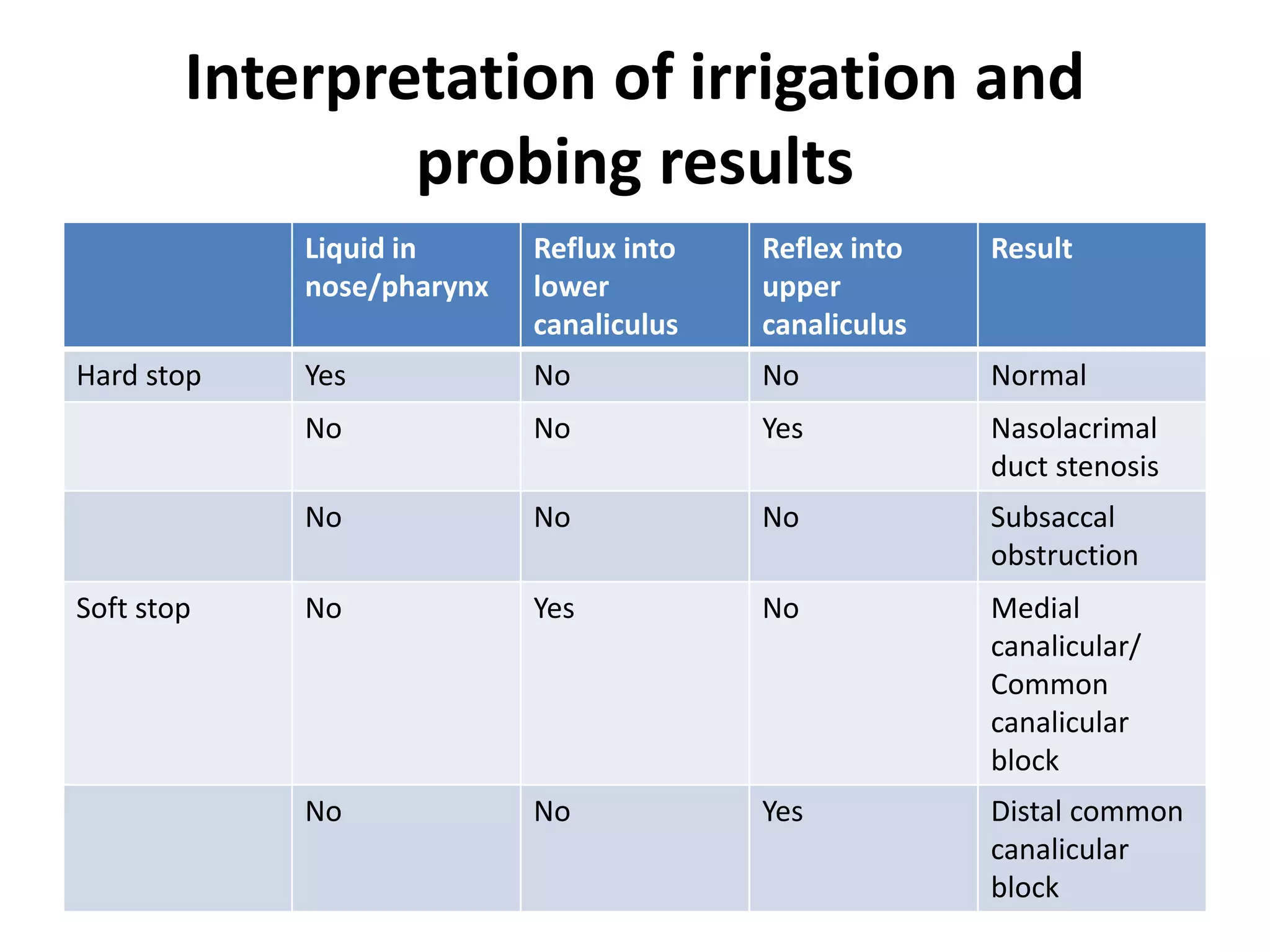 Interpretation of irrigation and probing results

| | Liquid in nose/pharynx | Reflux into lower canaliculus | Reflex into upper canaliculus | Result |
|---|---|---|---|---|
| Hard stop | Yes | No | No | Normal |
| | No | No | Yes | Nasolacrimal duct stenosis |
| | No | No | No | Subsaccal obstruction |
| Soft stop | No | Yes | No | Medial canalicular/ Common canalicular block |
| | No | No | Yes | Distal common canalicular block |